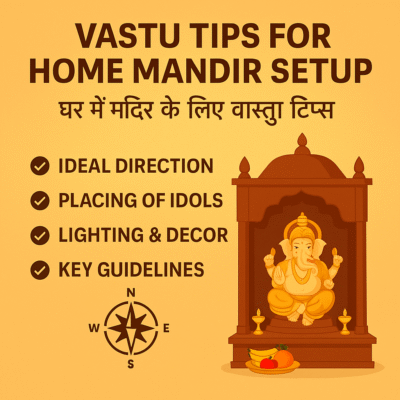 VASTU TIPS FOR HOME MANDIR SETUP
घर में मदिर के लिए वास्तुा टिप्स

IDEAL DIRECTION
PLACING OF IDOLS
LIGHTING & DECOR
KEY GUIDELINES

N
W
E
S